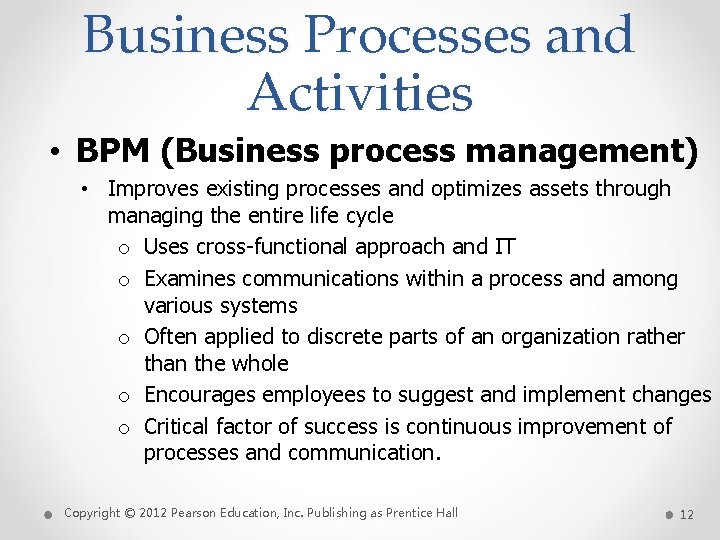 Business Processes and Activities

• BPM (Business process management)
  • Improves existing processes and optimizes assets through managing the entire life cycle
    o Uses cross-functional approach and IT
    o Examines communications within a process and among various systems
    o Often applied to discrete parts of an organization rather than the whole
    o Encourages employees to suggest and implement changes
    o Critical factor of success is continuous improvement of processes and communication.

Copyright © 2012 Pearson Education, Inc. Publishing as Prentice Hall

12